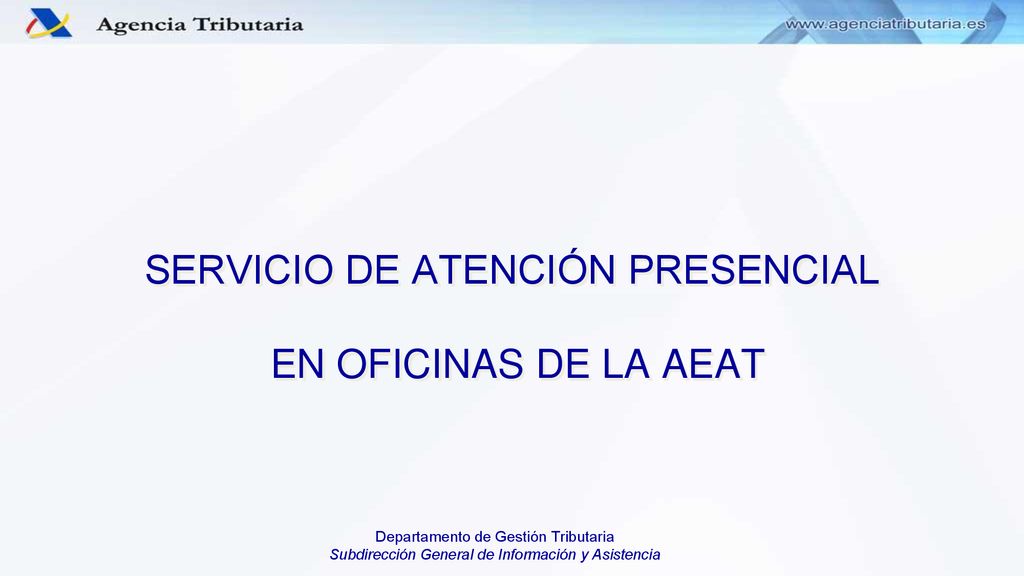 Agencia Tributaria

www.agenciatributaria.es

SERVICIO DE ATENCIÓN PRESENCIAL

EN OFICINAS DE LA AEAT

Departamento de Gestión Tributaria
Subdirección General de Información y Asistencia